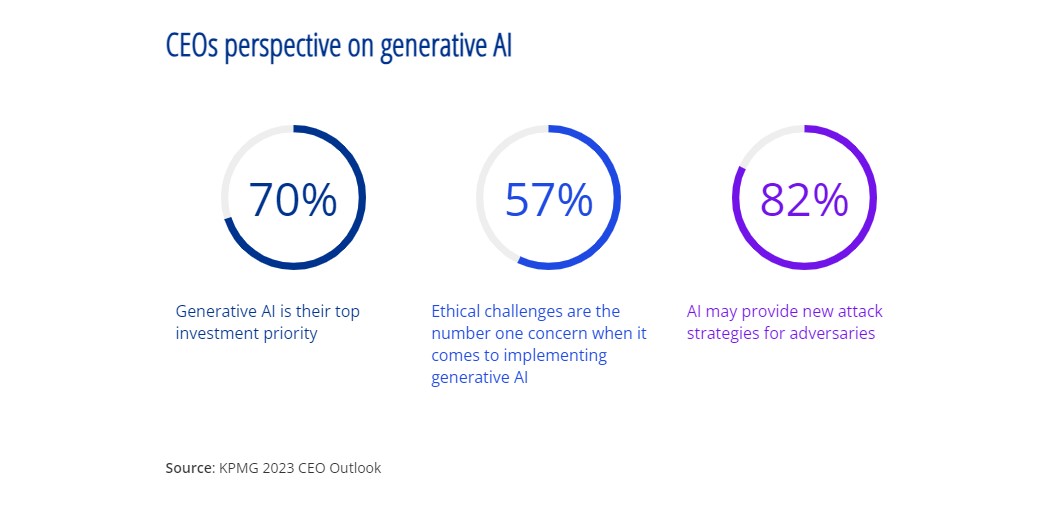 CEOs perspective on generative AI

70%

Generative AI is their top investment priority

57%

Ethical challenges are the number one concern when it comes to implementing generative AI

82%

AI may provide new attack strategies for adversaries

Source: KPMG 2023 CEO Outlook